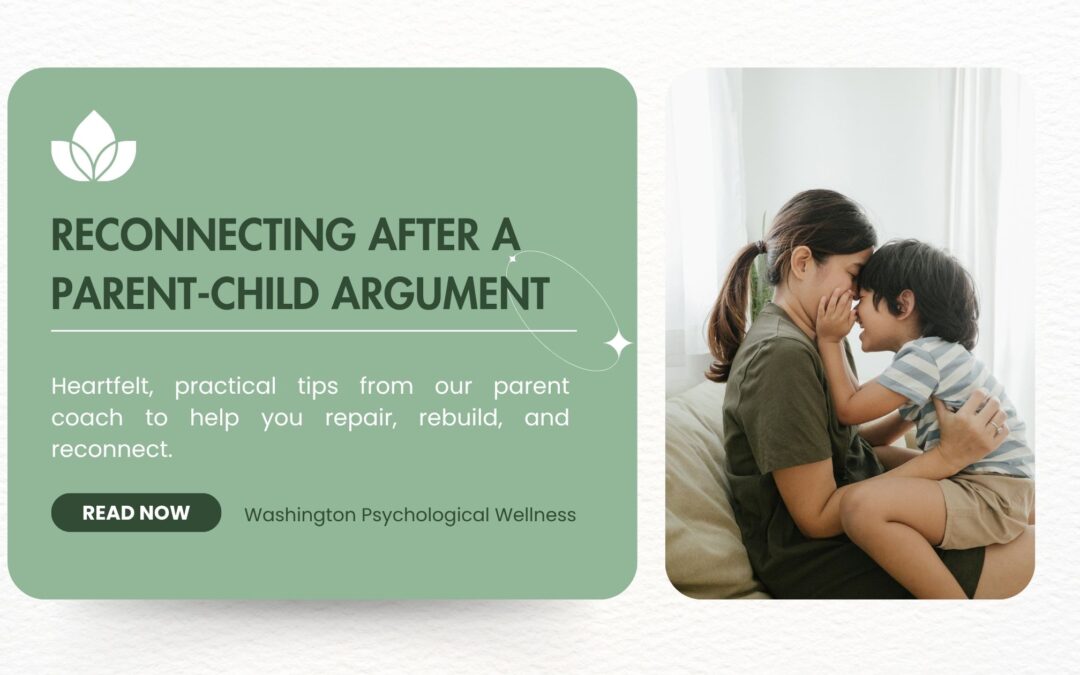 RECONNECTING AFTER A PARENT-CHILD ARGUMENT

Heartfelt, practical tips from our parent coach to help you repair, rebuild, and reconnect.

READ NOW

Washington Psychological Wellness